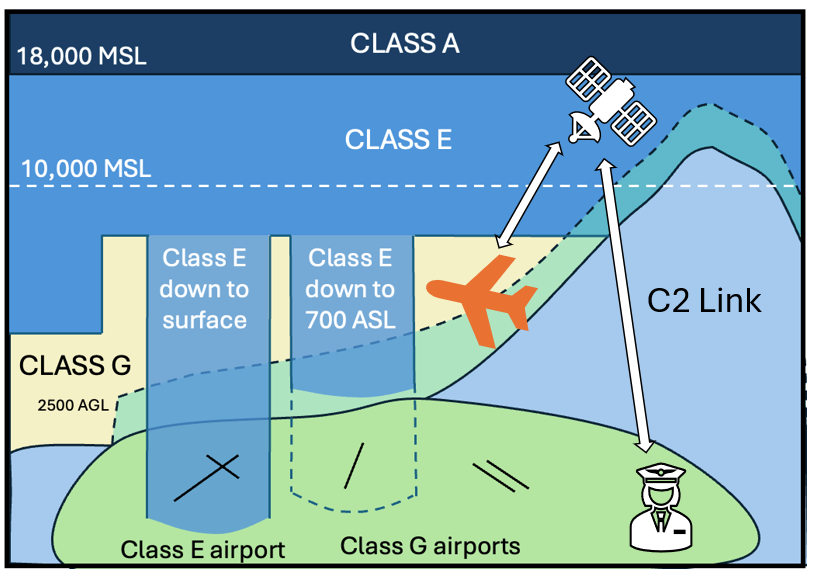 CLASS A

18,000 MSL

CLASS E

10,000 MSL

Class E down to surface

Class E down to 700 ASL

C2 Link

CLASS G

2500 AGL

Class E airport

Class G airports